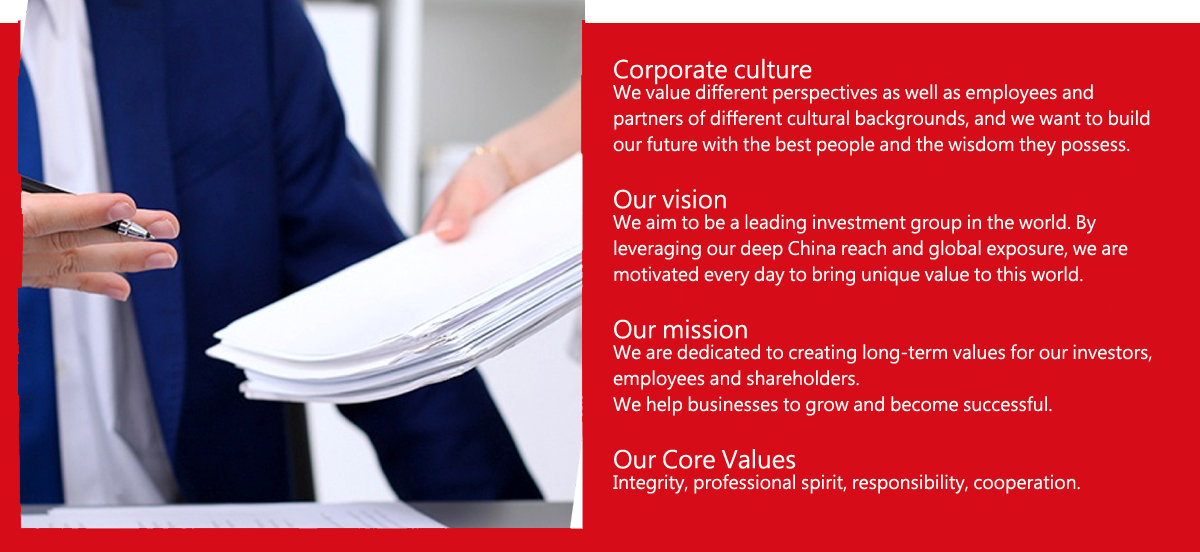 Corporate culture
We value different perspectives as well as employees and partners of different cultural backgrounds, and we want to build our future with the best people and the wisdom they possess.

Our vision
We aim to be a leading investment group in the world. By leveraging our deep China reach and global exposure, we are motivated every day to bring unique value to this world.

Our mission
We are dedicated to creating long-term values for our investors, employees and shareholders.
We help businesses to grow and become successful.

Our Core Values
Integrity, professional spirit, responsibility, cooperation.